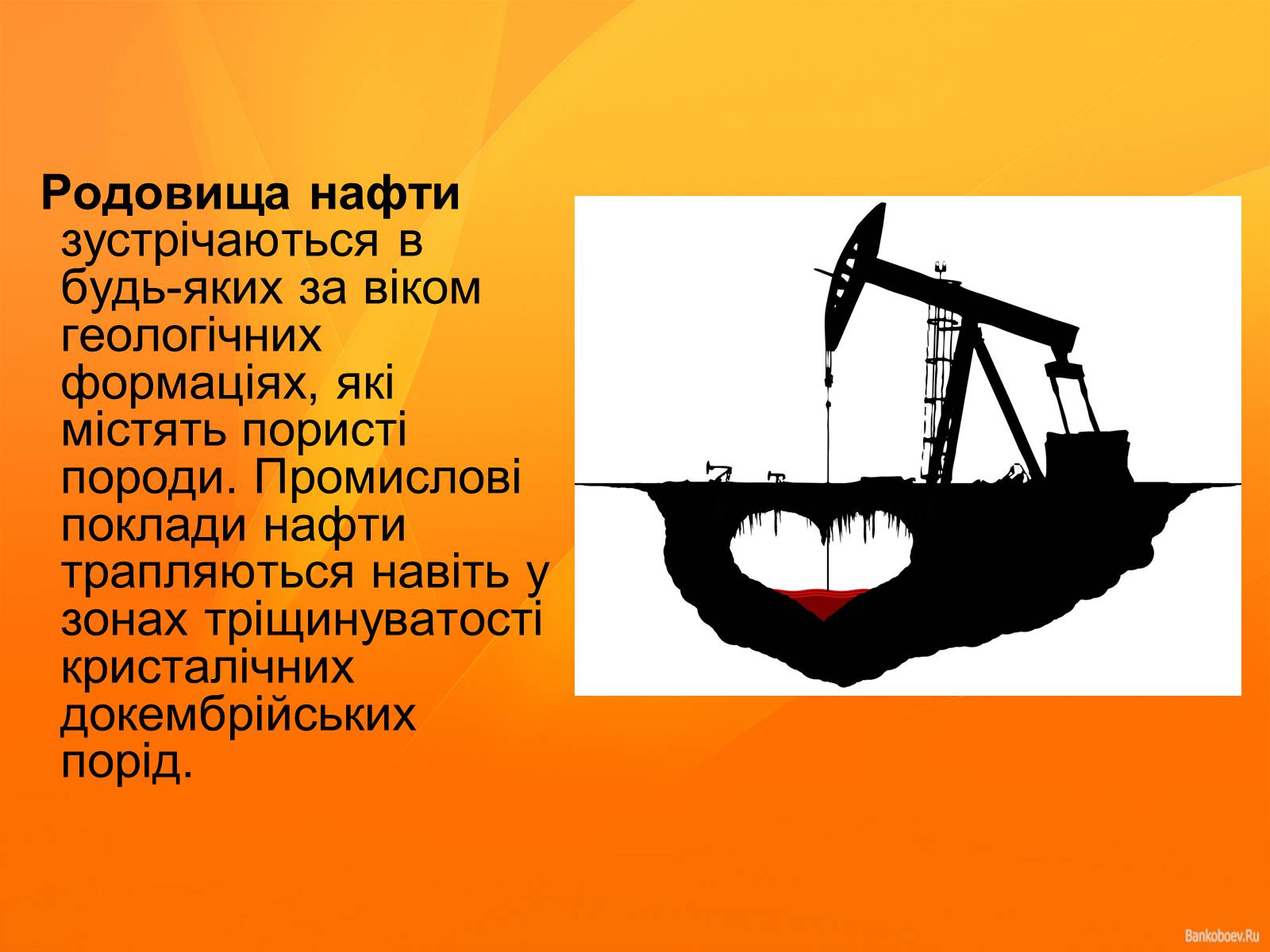 Родовища нафти зустрічаються в будь-яких за віком геологічних формаціях, які містять пористі породи. Промислові поклади нафти трапляються навіть у зонах тріщинуватості кристалічних докембрійських порід.

Bankoboev.Ru